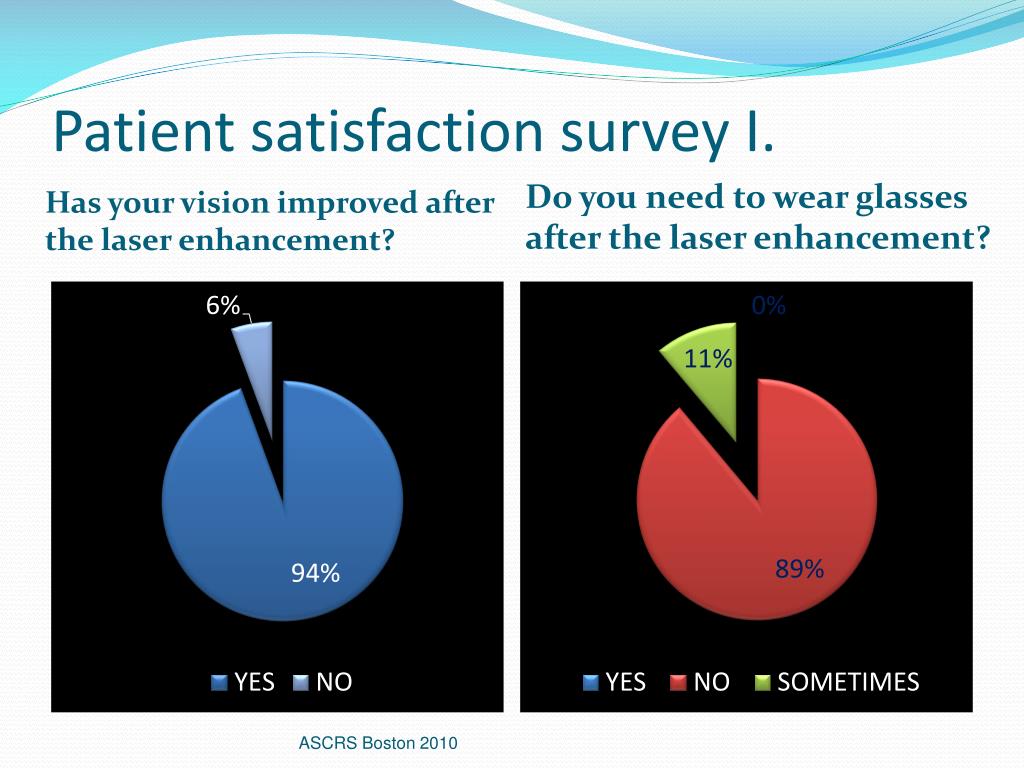 Patient satisfaction survey I.

Has your vision improved after the laser enhancement?

6%

94%

YES NO

Do you need to wear glasses after the laser enhancement?

0%

11%

89%

YES NO SOMETIMES

ASCRS Boston 2010